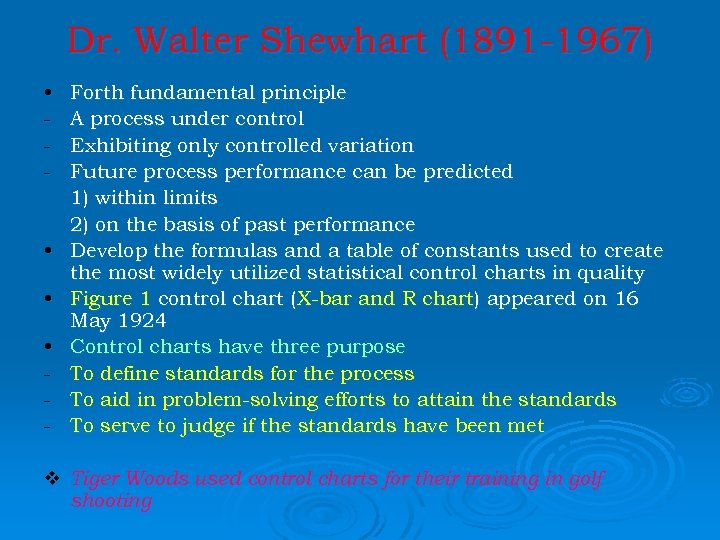 Dr. Walter Shewhart (1891-1967)

• Forth fundamental principle
- A process under control
- Exhibiting only controlled variation
- Future process performance can be predicted
1) within limits
2) on the basis of past performance
• Develop the formulas and a table of constants used to create the most widely utilized statistical control charts in quality
• Figure 1 control chart (X-bar and R chart) appeared on 16 May 1924
• Control charts have three purpose
- To define standards for the process
- To aid in problem-solving efforts to attain the standards
- To serve to judge if the standards have been met

❖ Tiger Woods used control charts for their training in golf shooting